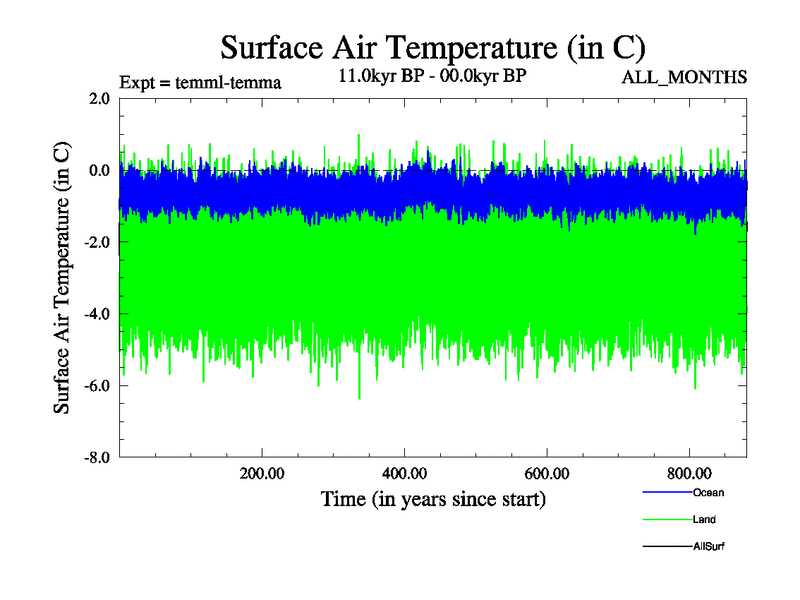 Surface Air Temperature (in C)

Expt = temml-temma

11.0kyr BP - 00.0kyr BP

ALL_MONTHS

Surface Air Temperature (in C)

2.0

0.0

-2.0

-4.0

-6.0

-8.0

200.00

400.00

600.00

800.00

Time (in years since start)

Ocean

Land

AllSurf